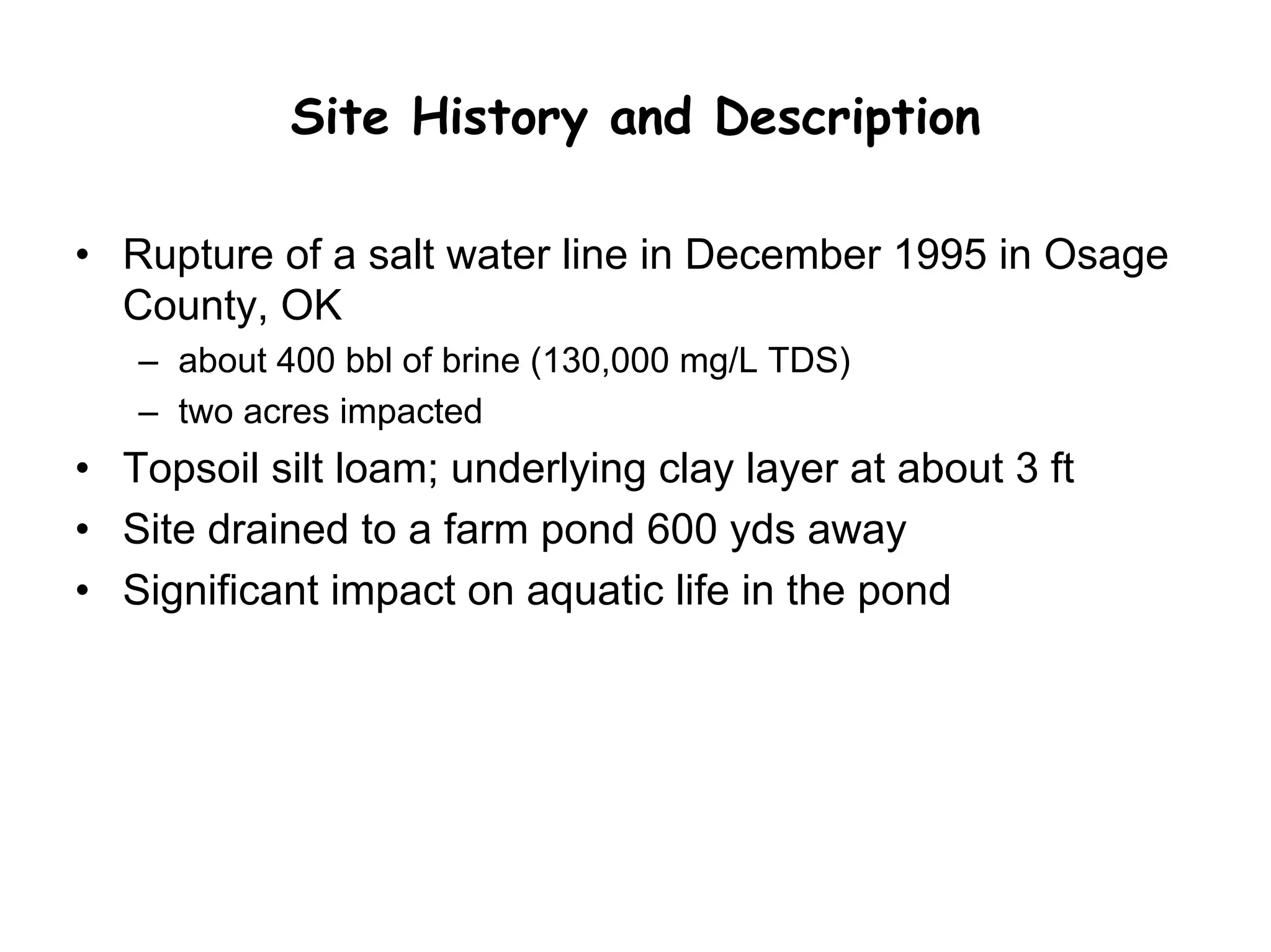 Site History and Description

• Rupture of a salt water line in December 1995 in Osage County, OK
– about 400 bbl of brine (130,000 mg/L TDS)
– two acres impacted
• Topsoil silt loam; underlying clay layer at about 3 ft
• Site drained to a farm pond 600 yds away
• Significant impact on aquatic life in the pond